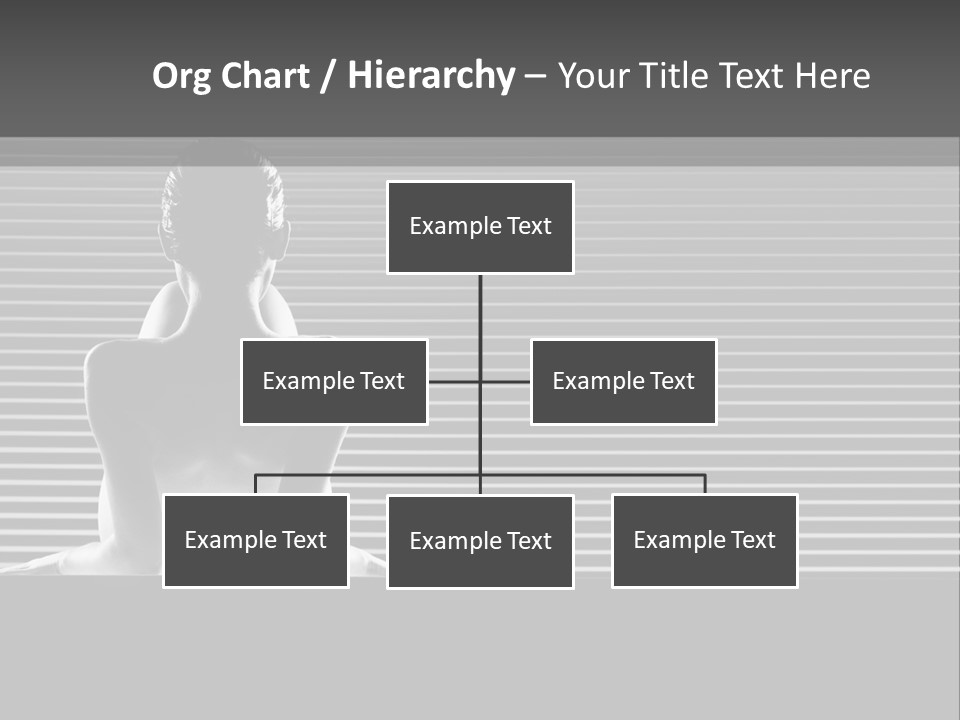 Org Chart / Hierarchy – Your Title Text Here

Example Text

Example Text

Example Text

Example Text

Example Text

Example Text